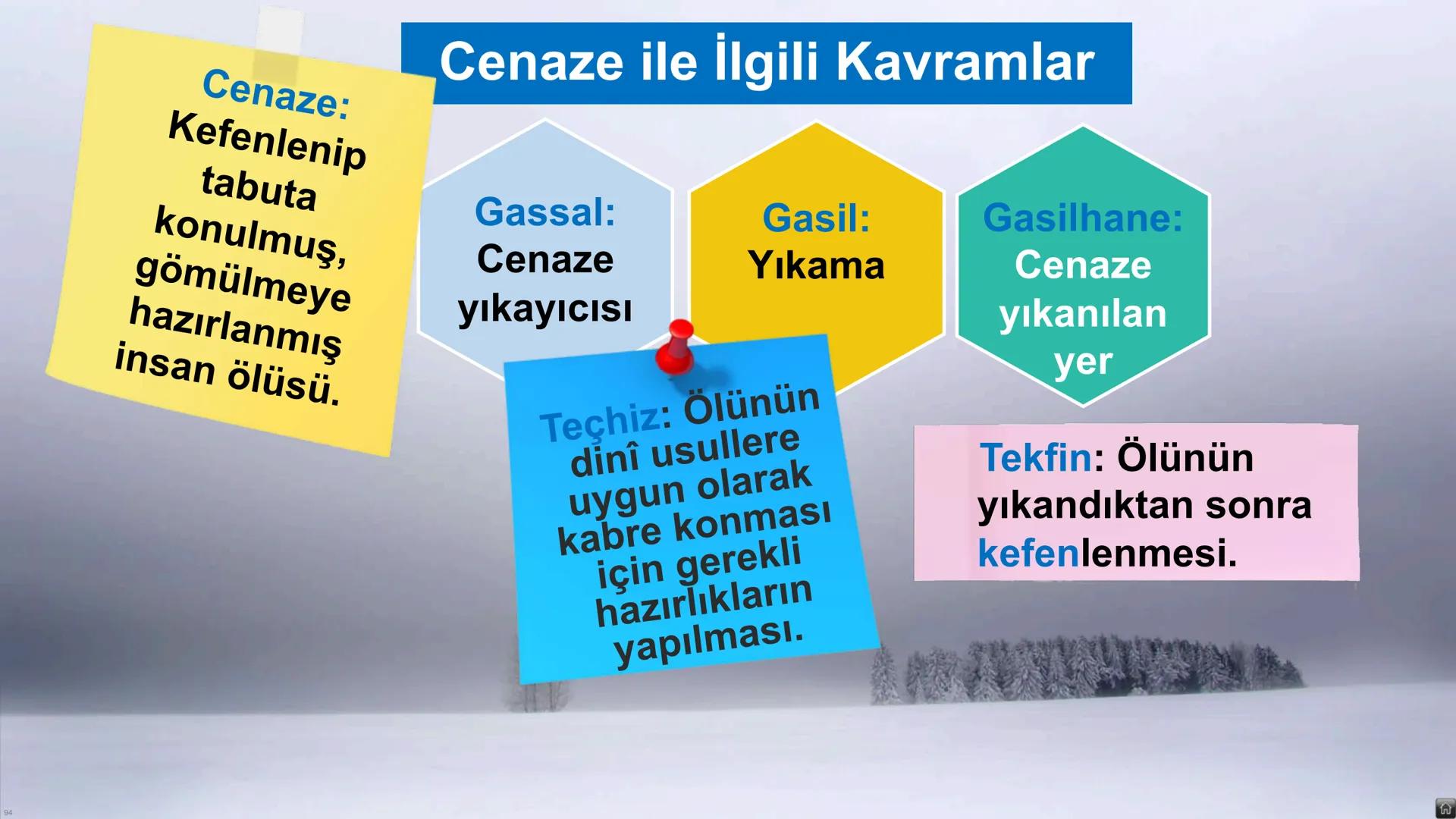 Cenaze ile İlgili Kavramlar

Cenaze: Kefenlenip tabuta konulmuş, gömülmeye hazırlanmış insan ölüsü.

Gassal: Cenaze yıkayıcısı

Gasil: Yıkama

Gasilhane: Cenaze yıkanılan yer

Teçhiz: Ölünün dinî usullere uygun olarak kabre konması için gerekli hazırlıkların yapılması.

Tekfin: Ölünün yıkandıktan sonra kefenlenmesi.

94